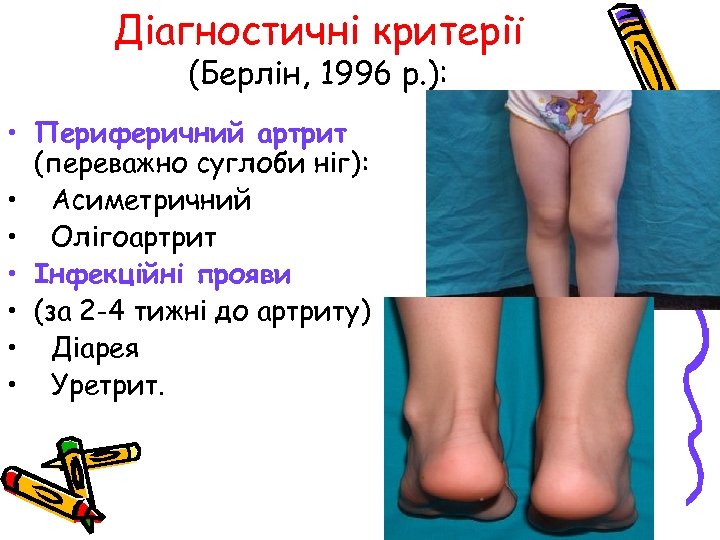 Діагностичні критерії
(Берлін, 1996 р.):

• Периферичний артрит (переважно суглоби ніг):
• Асиметричний
• Олігоартрит
• Інфекційні прояви
• (за 2-4 тижні до артриту)
• Діарея
• Уретрит.